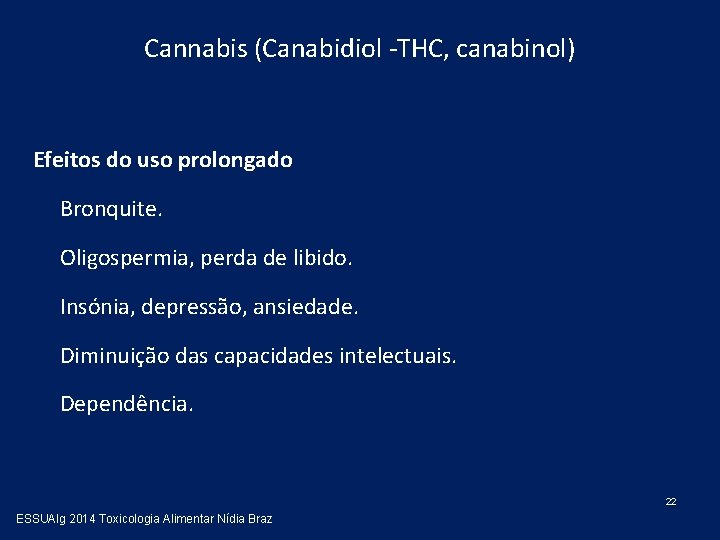 Cannabis (Canabidiol -THC, canabinol)

Efeitos do uso prolongado

Bronquite.

Oligospermia, perda de libido.

Insónia, depressão, ansiedade.

Diminuição das capacidades intelectuais.

Dependência.

22

ESSUAlg 2014 Toxicologia Alimentar Nídia Braz